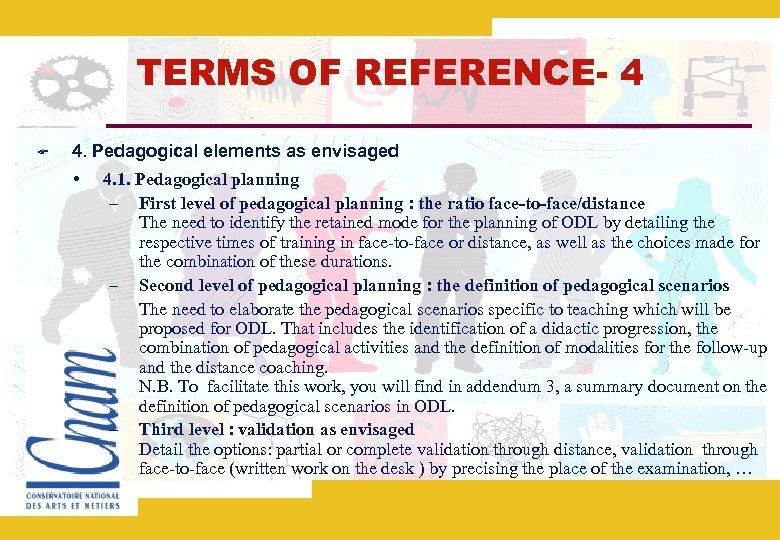 TERMS OF REFERENCE- 4

4. Pedagogical elements as envisaged

• 4.1. Pedagogical planning

– First level of pedagogical planning : the ratio face-to-face/distance
The need to identify the retained mode for the planning of ODL by detailing the respective times of training in face-to-face or distance, as well as the choices made for the combination of these durations.

– Second level of pedagogical planning : the definition of pedagogical scenarios
The need to elaborate the pedagogical scenarios specific to teaching which will be proposed for ODL. That includes the identification of a didactic progression, the combination of pedagogical activities and the definition of modalities for the follow-up and the distance coaching.
N.B. To facilitate this work, you will find in addendum 3, a summary document on the definition of pedagogical scenarios in ODL.

– Third level : validation as envisaged
Detail the options: partial or complete validation through distance, validation through face-to-face (written work on the desk ) by precising the place of the examination, …

Cnam
CONSERVATOIRE NATIONAL DES ARTS ET METIERS